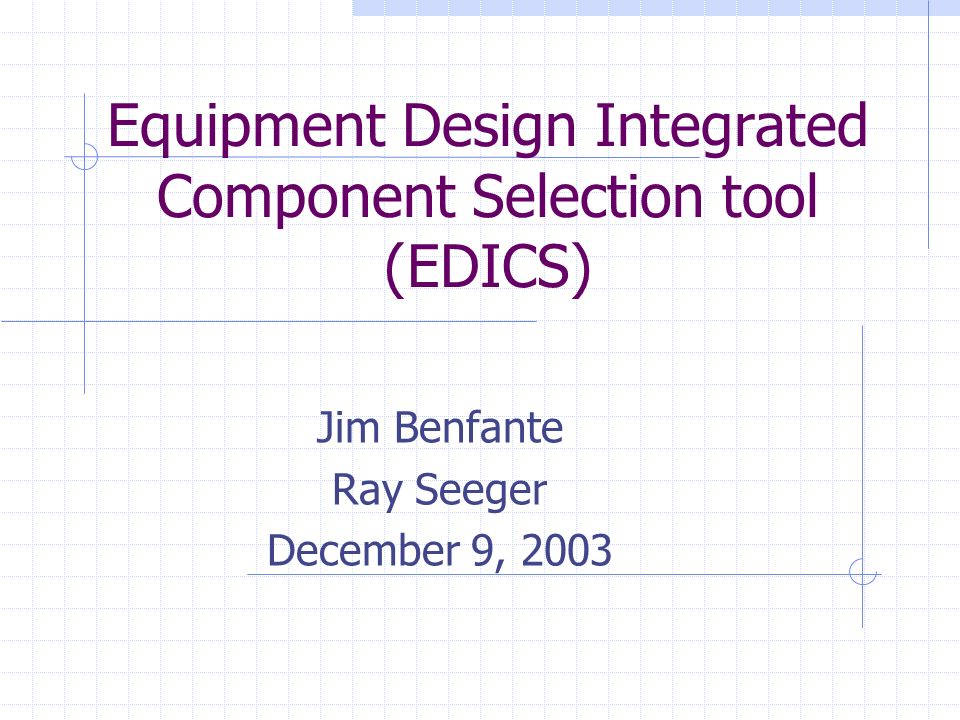 Equipment Design Integrated Component Selection tool (EDICS)

Jim Benfante
Ray Seeger
December 9, 2003